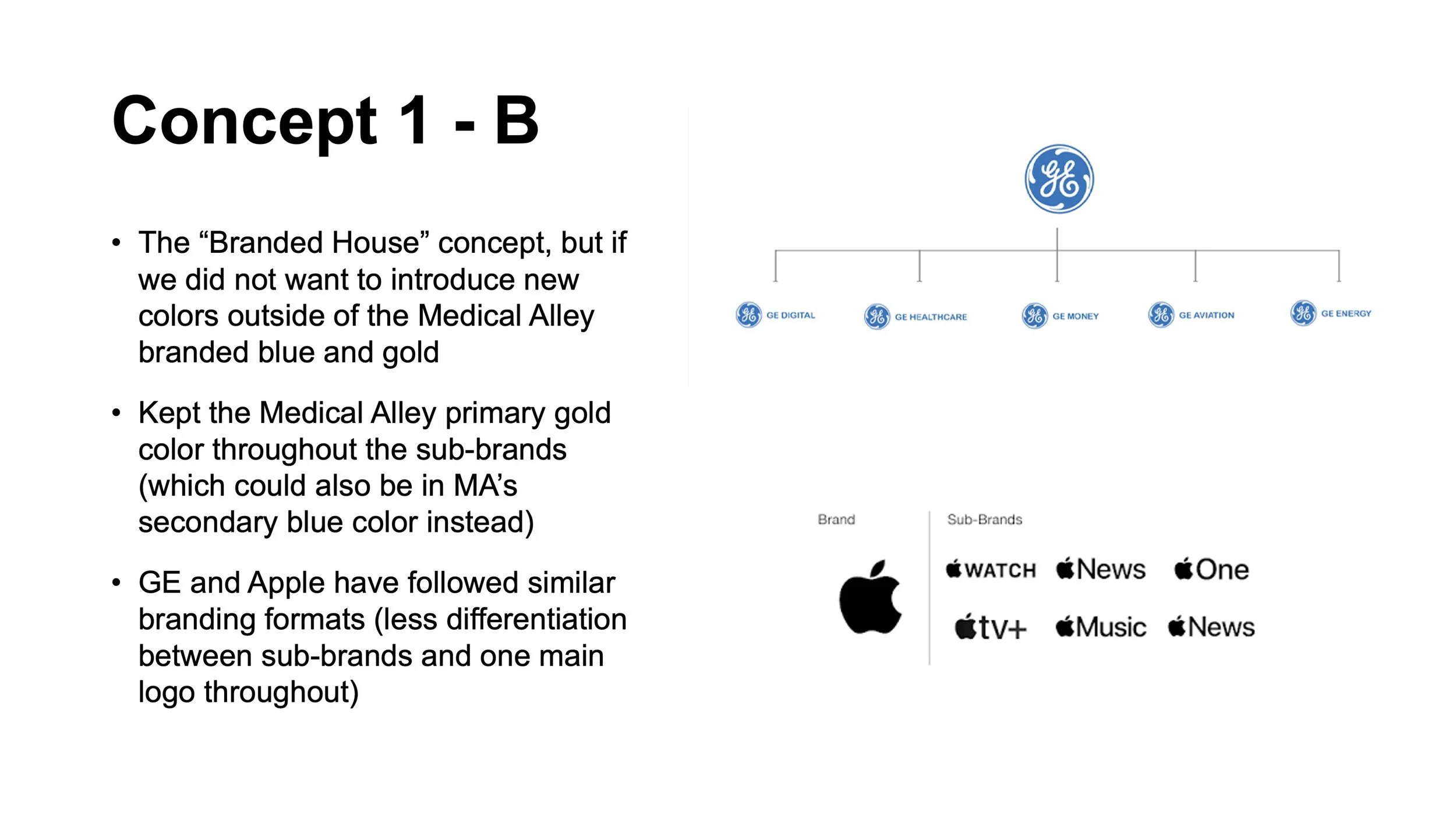 Concept 1 - B

• The “Branded House” concept, but if we did not want to introduce new colors outside of the Medical Alley branded blue and gold

• Kept the Medical Alley primary gold color throughout the sub-brands (which could also be in MA’s secondary blue color instead)

• GE and Apple have followed similar branding formats (less differentiation between sub-brands and one main logo throughout)

GE

GE DIGITAL
GE HEALTHCARE
GE MONEY
GE AVIATION
GE ENERGY

Brand

Sub-Brands

WATCH
News
One
tv+
Music
News